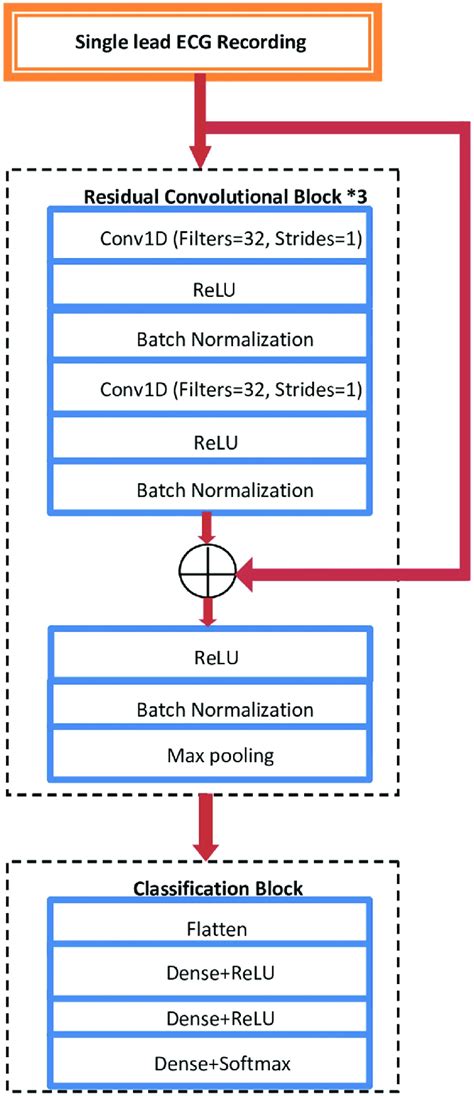 Single lead ECG Recording

Residual Convolutional Block *3

Conv1D (Filters=32, Strides=1)

ReLU

Batch Normalization

Conv1D (Filters=32, Strides=1)

ReLU

Batch Normalization

ReLU

Batch Normalization

Max pooling

Classification Block

Flatten

Dense+ReLU

Dense+ReLU

Dense+Softmax